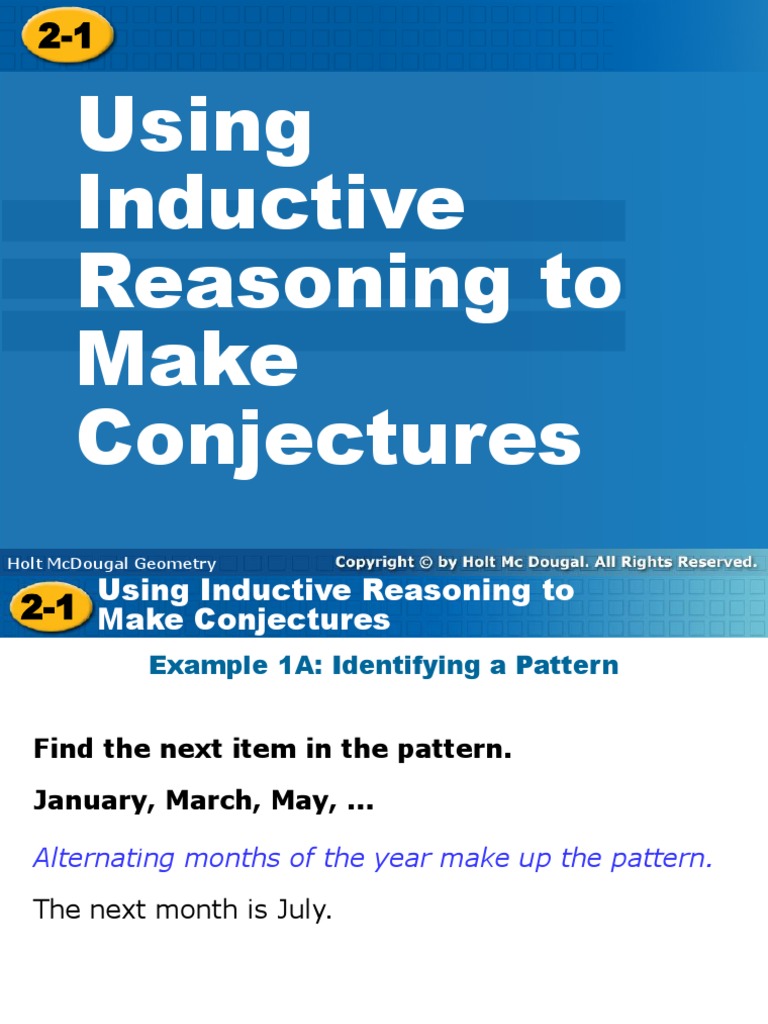 2-1

Using Inductive Reasoning to Make Conjectures

Holt McDougal Geometry

Copyright © by Holt Mc Dougal. All Rights Reserved.

2-1 Using Inductive Reasoning to Make Conjectures

Example 1A: Identifying a Pattern

Find the next item in the pattern.

January, March, May, ...

Alternating months of the year make up the pattern.

The next month is July.